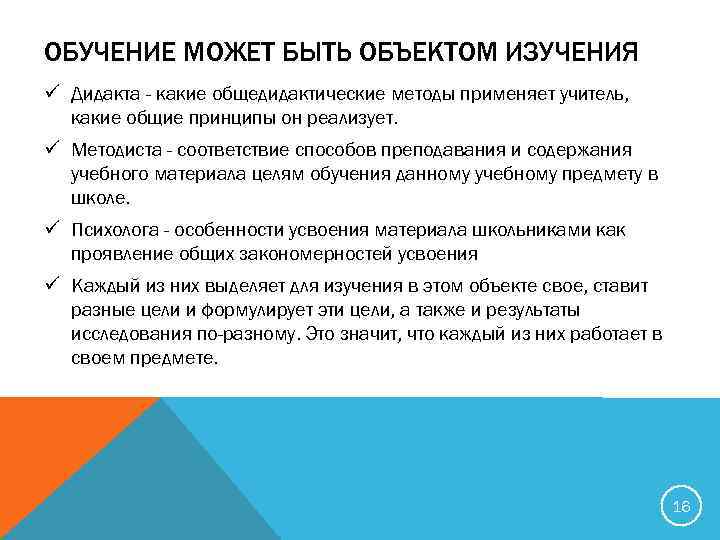 ОБУЧЕНИЕ МОЖЕТ БЫТЬ ОБЪЕКТОМ ИЗУЧЕНИЯ

✓ Дидакта - какие общедидактические методы применяет учитель, какие общие принципы он реализует.

✓ Методиста - соответствие способов преподавания и содержания учебного материала целям обучения данному учебному предмету в школе.

✓ Психолога - особенности усвоения материала школьниками как проявление общих закономерностей усвоения

✓ Каждый из них выделяет для изучения в этом объекте свое, ставит разные цели и формулирует эти цели, а также и результаты исследования по-разному. Это значит, что каждый из них работает в своем предмете.

16